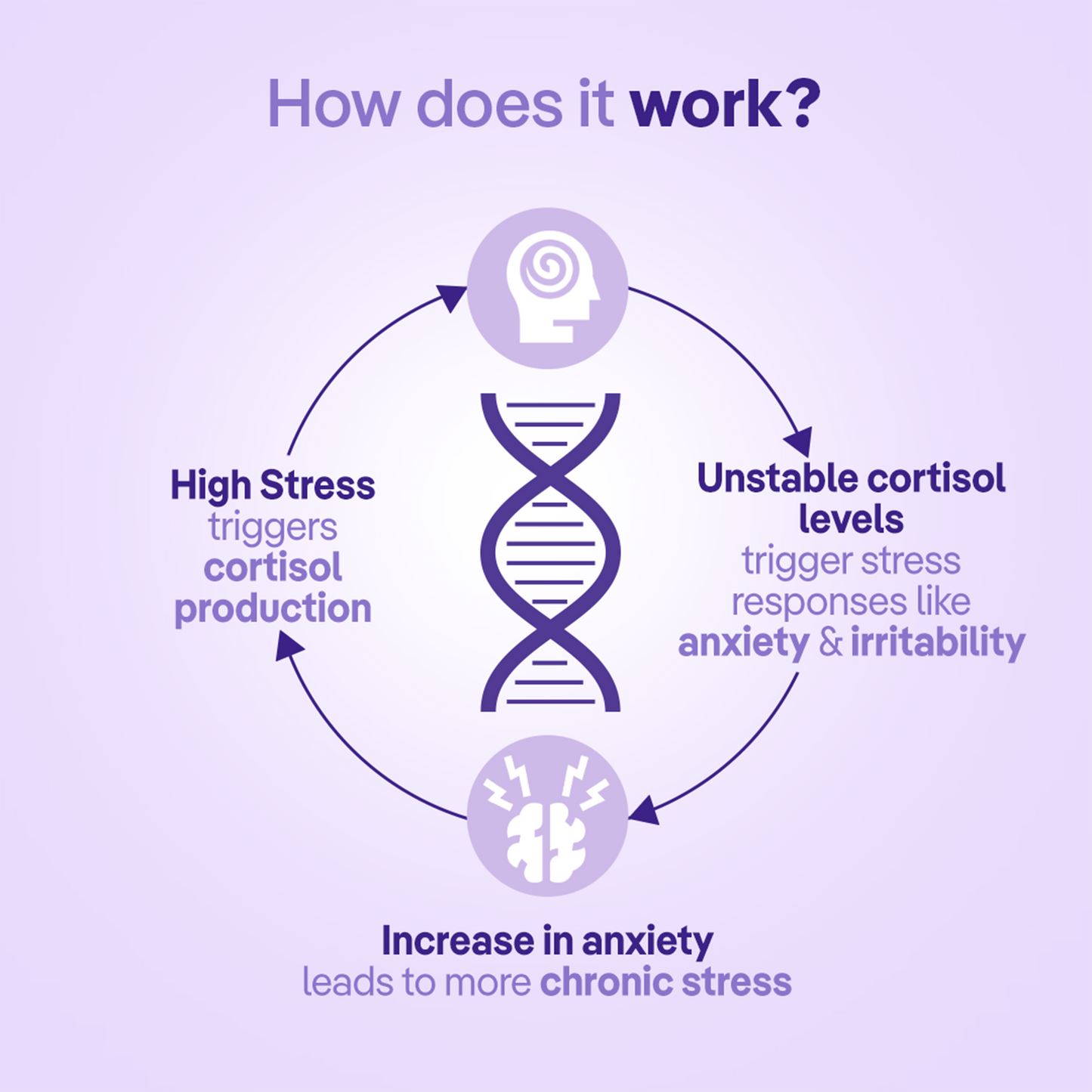 How does it work?

High Stress triggers cortisol production

Unstable cortisol levels trigger stress responses like anxiety & irritability

Increase in anxiety leads to more chronic stress